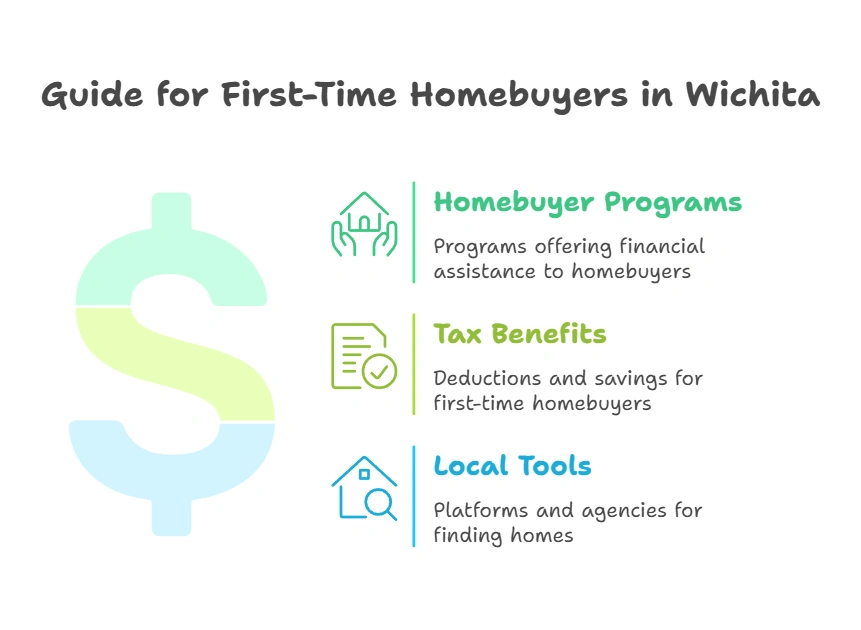 Guide for First-Time Homebuyers in Wichita

Homebuyer Programs

Programs offering financial assistance to homebuyers

Tax Benefits

Deductions and savings for first-time homebuyers

Local Tools

Platforms and agencies for finding homes